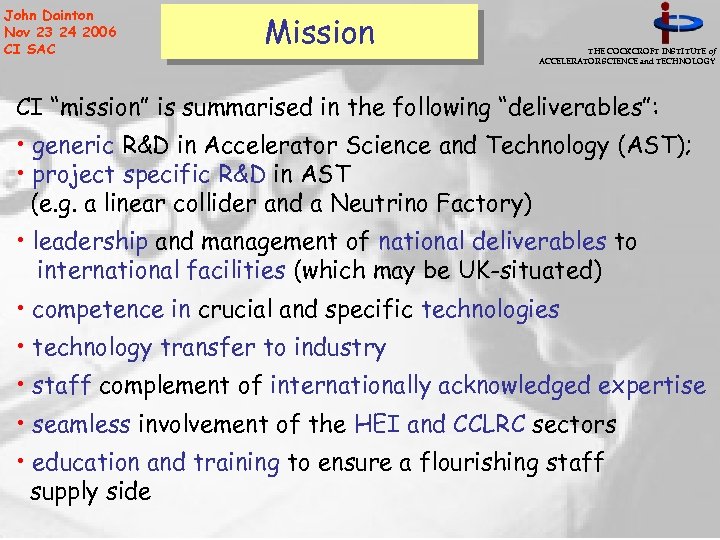 John Dainton
Nov 23 24 2006
CI SAC

Mission

THE COCKCROFT INSTITUTE of ACCELERATOR SCIENCE and TECHNOLOGY

CI "mission" is summarised in the following "deliverables":

• generic R&D in Accelerator Science and Technology (AST);
• project specific R&D in AST (e.g. a linear collider and a Neutrino Factory)
• leadership and management of national deliverables to international facilities (which may be UK-situated)
• competence in crucial and specific technologies
• technology transfer to industry
• staff complement of internationally acknowledged expertise
• seamless involvement of the HEI and CCLRC sectors
• education and training to ensure a flourishing staff supply side